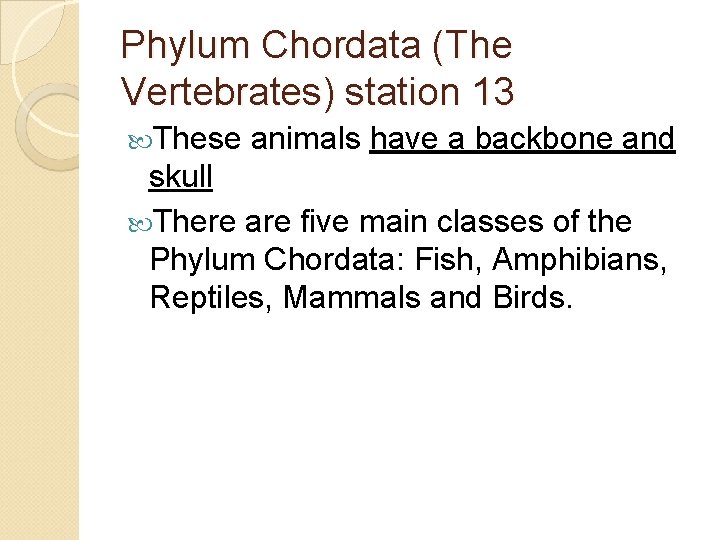 Phylum Chordata (The Vertebrates) station 13

These animals have a backbone and skull

There are five main classes of the Phylum Chordata: Fish, Amphibians, Reptiles, Mammals and Birds.